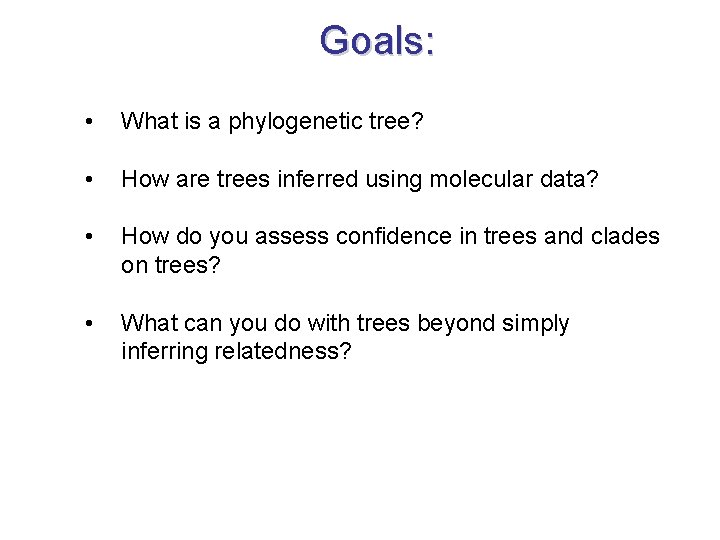 Goals:

• What is a phylogenetic tree?

• How are trees inferred using molecular data?

• How do you assess confidence in trees and clades on trees?

• What can you do with trees beyond simply inferring relatedness?